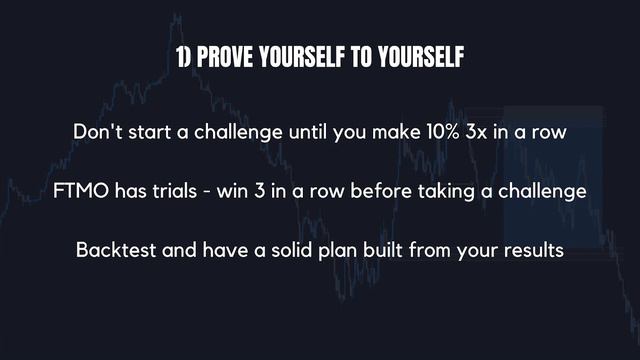 1) PROVE YOURSELF TO YOURSELF

Don't start a challenge until you make 10% 3x in a row

FTMO has trials - win 3 in a row before taking a challenge

Backtest and have a solid plan built from your results